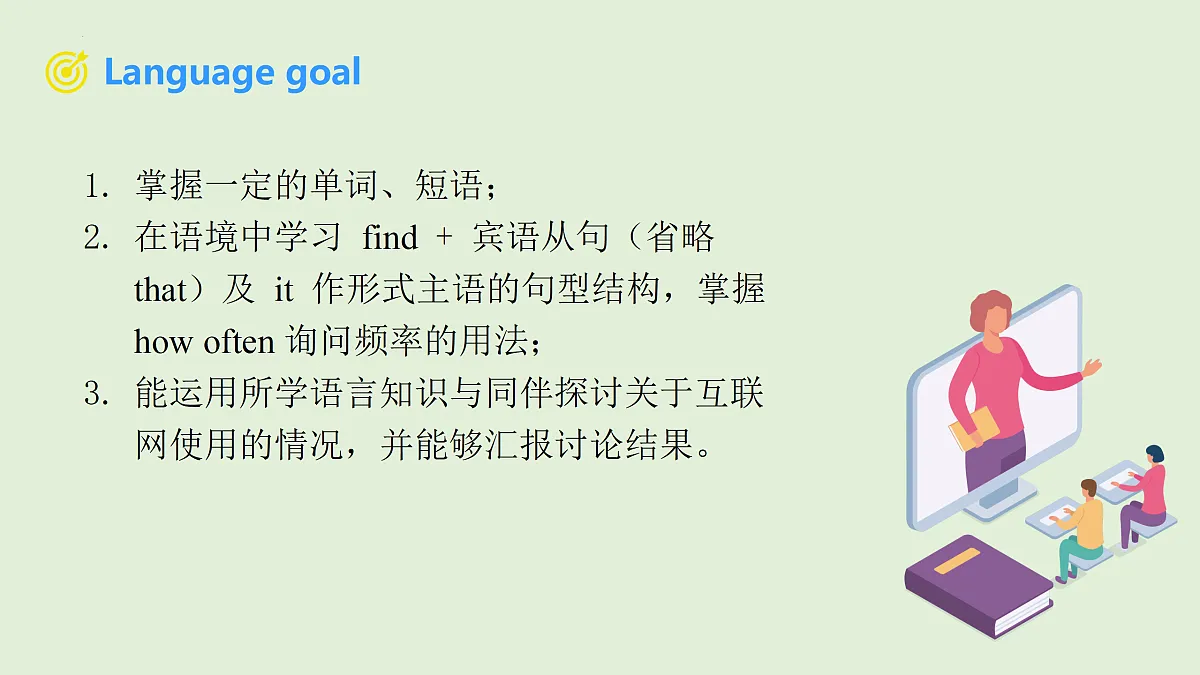 Language goal

1. 掌握一定的单词、短语；
2. 在语境中学习 find + 宾语从句（省略 that）及 it 作形式主语的句型结构，掌握 how often 询问频率的用法；
3. 能运用所学语言知识与同伴探讨关于互联网使用的情况，并能够汇报讨论结果。